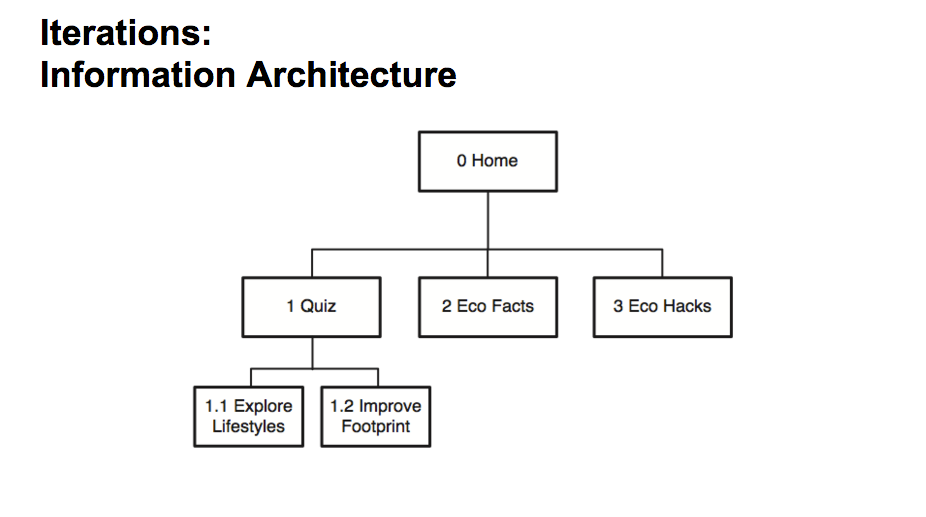 Iterations:
Information Architecture

0 Home

1 Quiz

2 Eco Facts

3 Eco Hacks

1.1 Explore Lifestyles

1.2 Improve Footprint